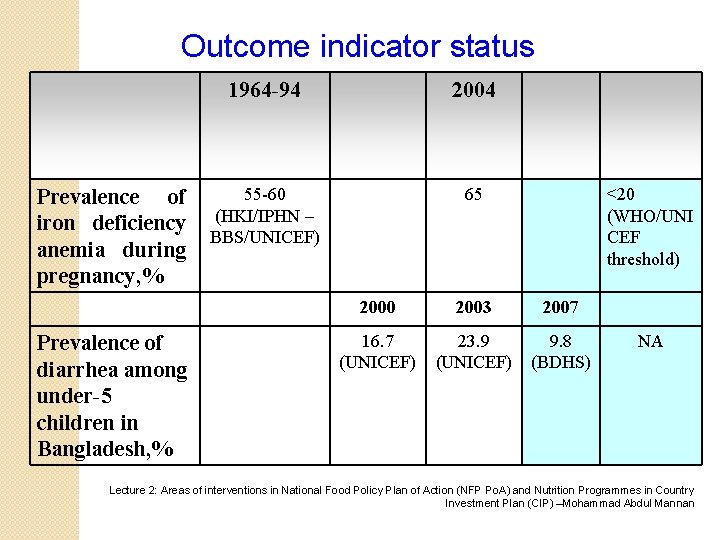 Outcome indicator status

| | 1964-94 | | 2004 | | |
|---|---|---|---|---|---|
| Prevalence of iron deficiency anemia during pregnancy,% | 55-60 (HKI/IPHN – BBS/UNICEF) | | 65 | | <20 (WHO/UNICEF threshold) |
| | | 2000 | 2003 | 2007 | |
| Prevalence of diarrhea among under-5 children in Bangladesh,% | | 16.7 (UNICEF) | 23.9 (UNICEF) | 9.8 (BDHS) | NA |

Lecture 2: Areas of interventions in National Food Policy Plan of Action (NFP PoA) and Nutrition Programmes in Country Investment Plan (CIP) –Mohammad Abdul Mannan